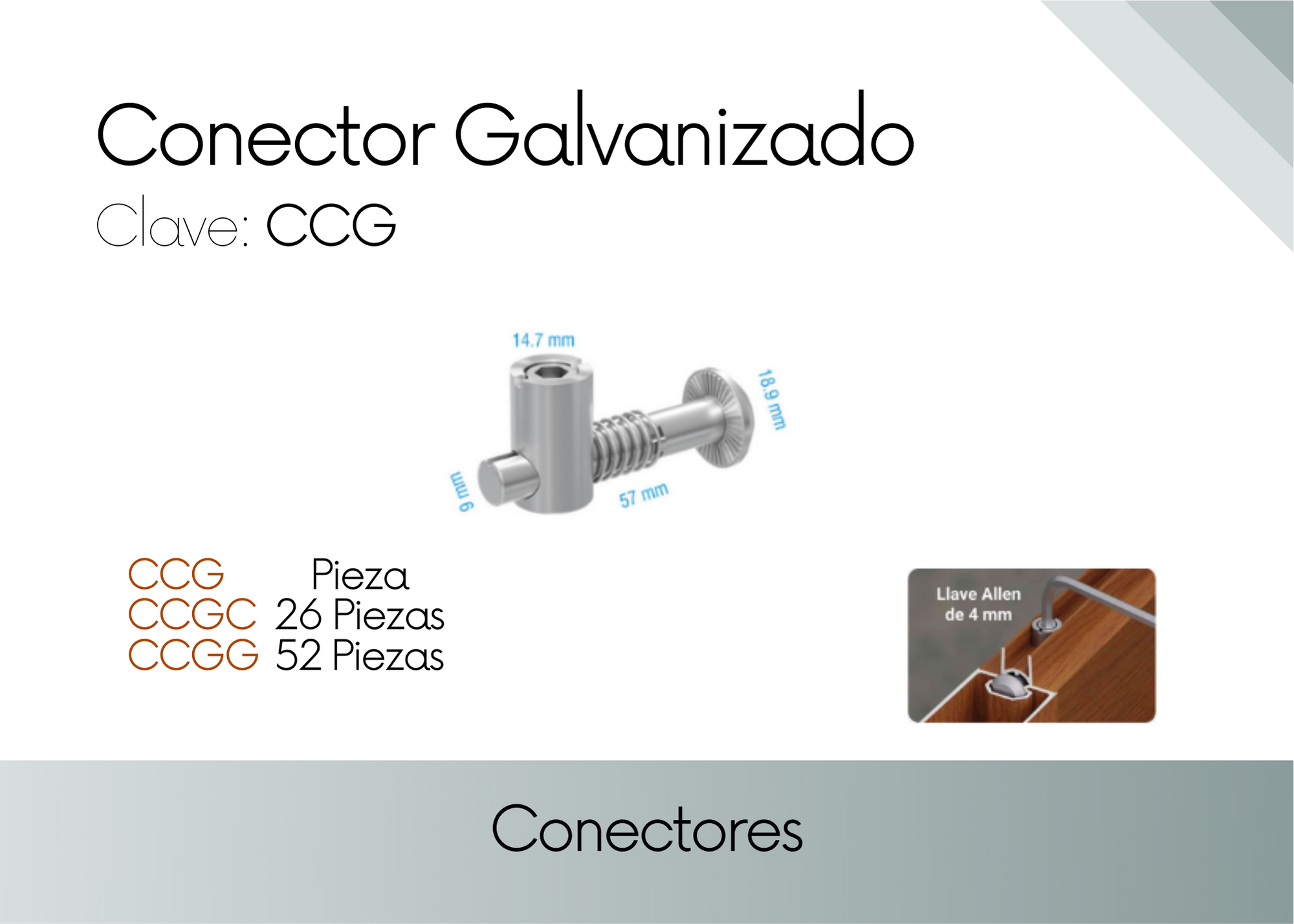 Conector Galvanizado

Clave: CCG

14.7 mm

18.9 mm

9 mm

57 mm

CCG Pieza
CCGC 26 Piezas
CCGG 52 Piezas

Llave Allen
de 4 mm

Conectores